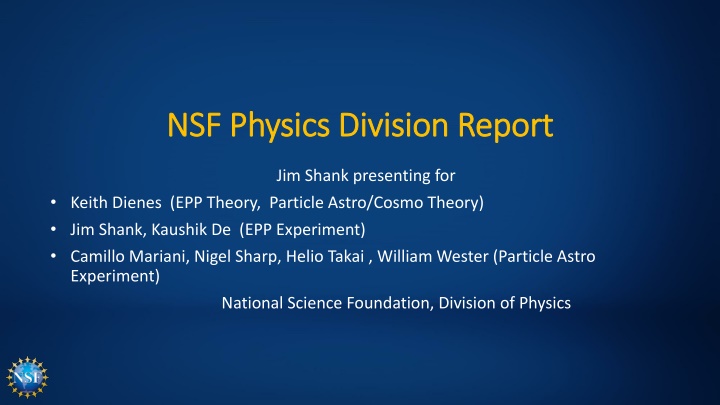 NSF Physics Division Report

Jim Shank presenting for

• Keith Dienes (EPP Theory, Particle Astro/Cosmo Theory)
• Jim Shank, Kaushik De (EPP Experiment)
• Camillo Mariani, Nigel Sharp, Helio Takai , William Wester (Particle Astro Experiment)

National Science Foundation, Division of Physics

NSF